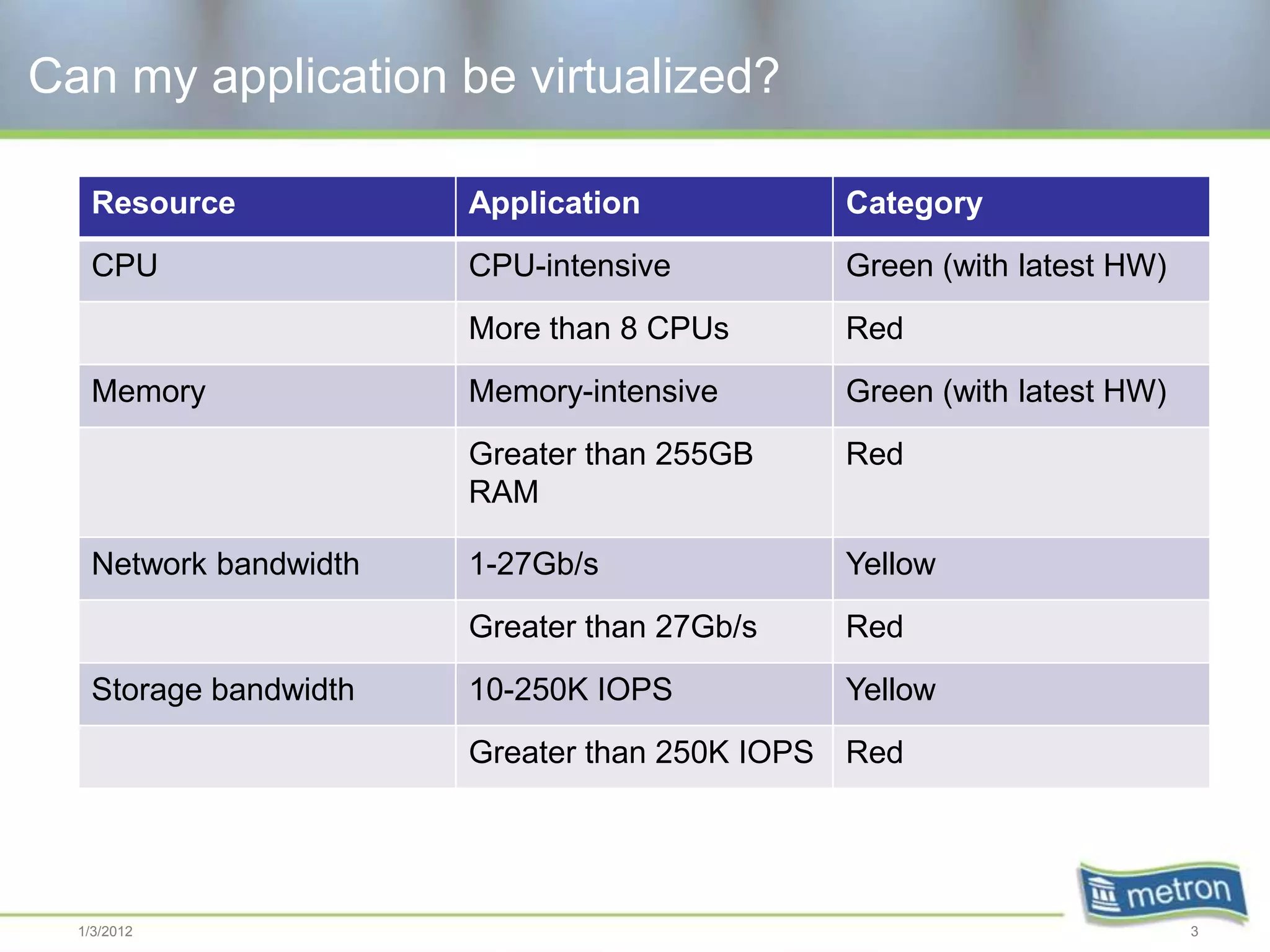 Can my application be virtualized?

| Resource | Application | Category |
|---|---|---|
| CPU | CPU-intensive | Green (with latest HW) |
|  | More than 8 CPUs | Red |
| Memory | Memory-intensive | Green (with latest HW) |
|  | Greater than 255GB RAM | Red |
| Network bandwidth | 1-27Gb/s | Yellow |
|  | Greater than 27Gb/s | Red |
| Storage bandwidth | 10-250K IOPS | Yellow |
|  | Greater than 250K IOPS | Red |

metron

1/3/2012

3